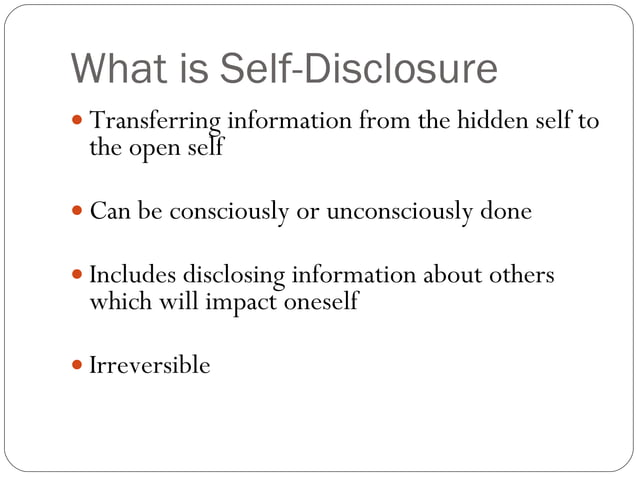 What is Self-Disclosure

- Transferring information from the hidden self to the open self

- Can be consciously or unconsciously done

- Includes disclosing information about others which will impact oneself

- Irreversible